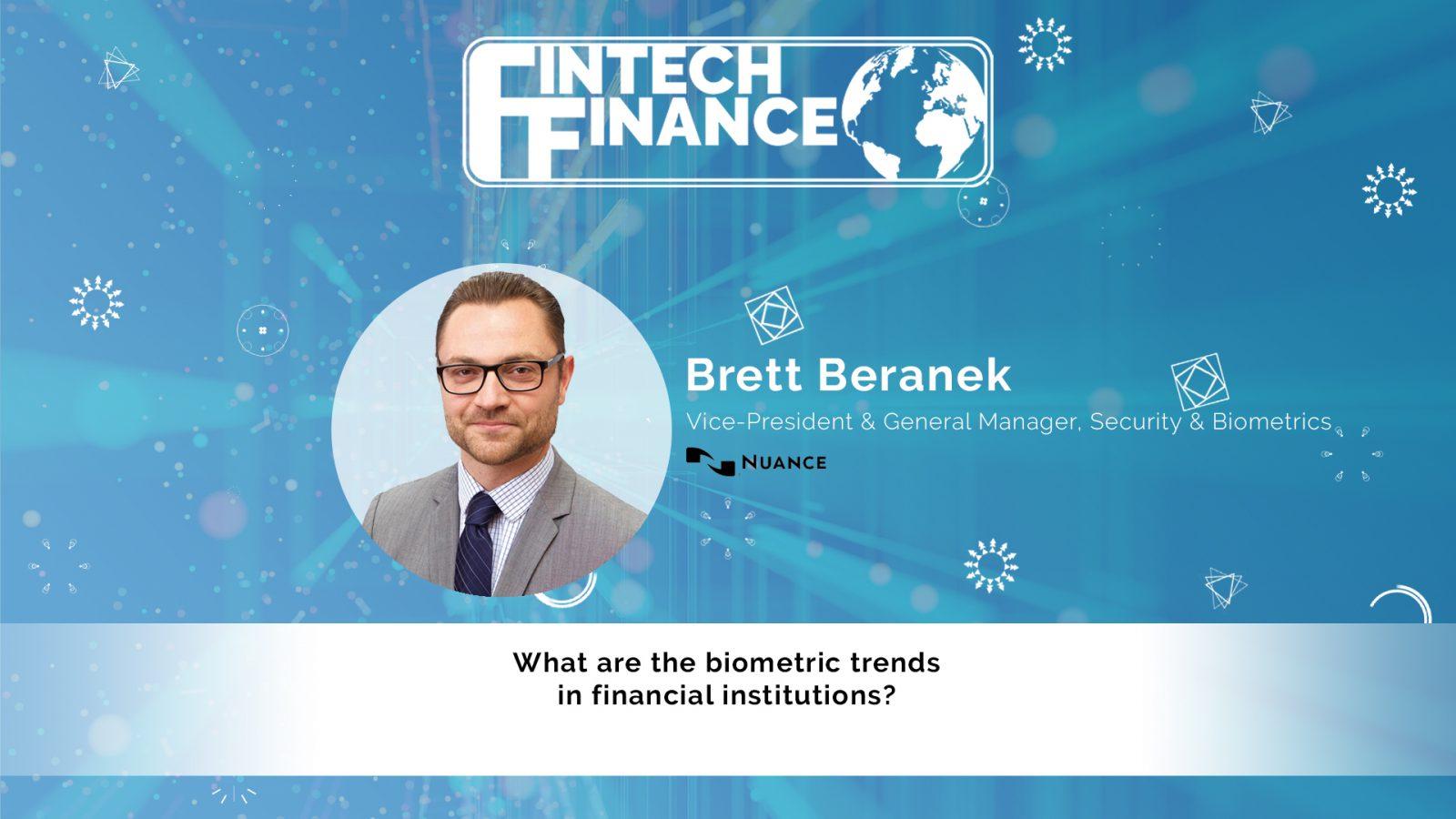 FINTECH FINANCE

Brett Beranek

Vice-President & General Manager, Security & Biometrics

NUANCE

What are the biometric trends in financial institutions?